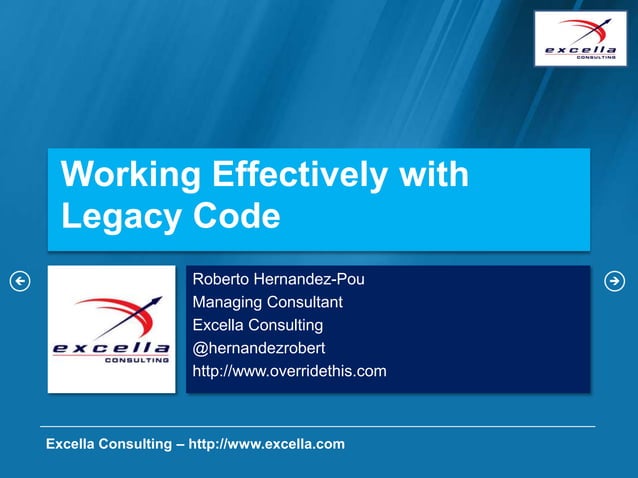 excella
CONSULTING

Working Effectively with Legacy Code

excella
CONSULTING

Roberto Hernandez-Pou
Managing Consultant
Excella Consulting
@hernandezrobert
http://www.overridethis.com

Excella Consulting – http://www.excella.com